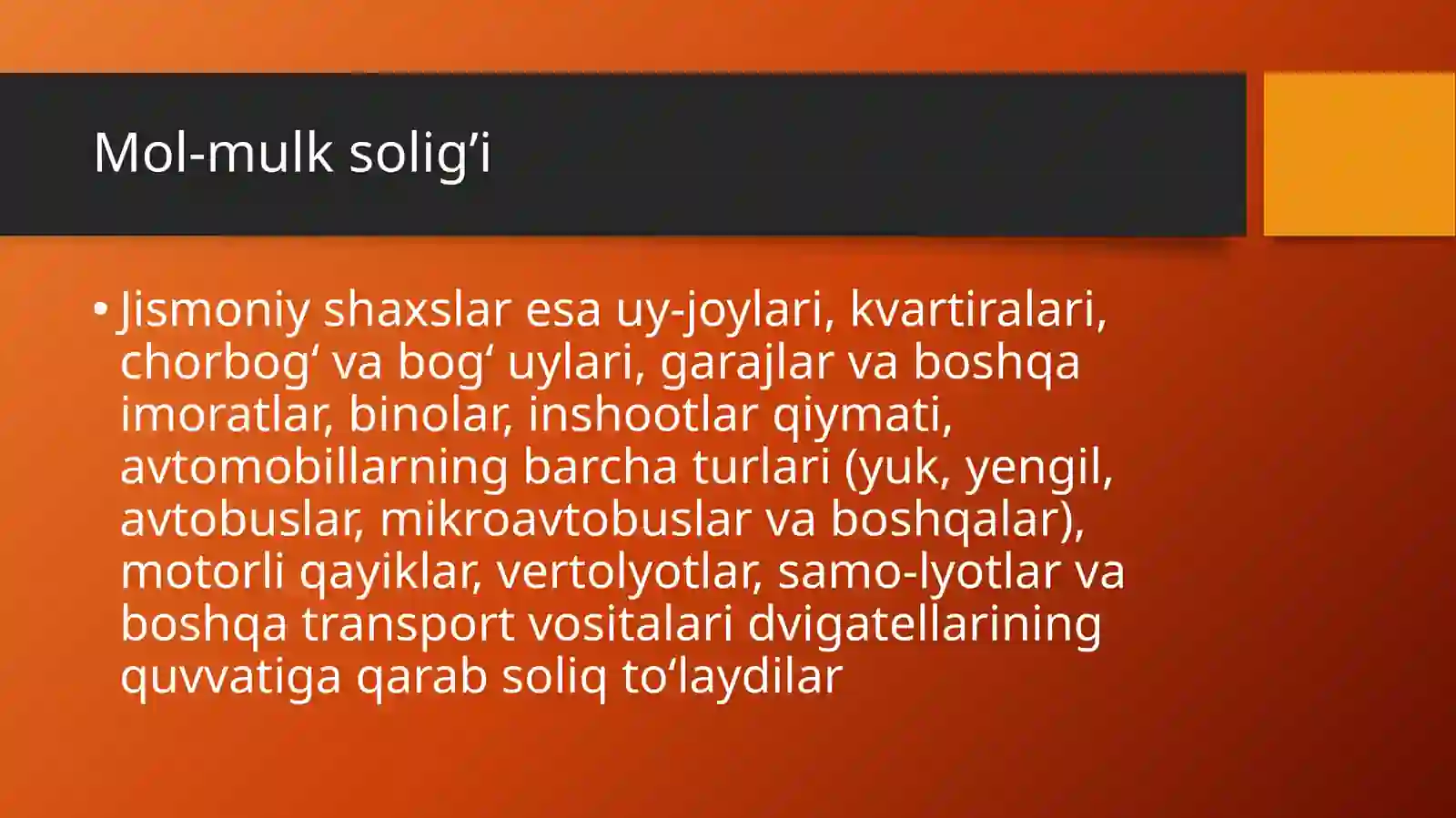 Mol-mulk solig’i

• Jismoniy shaxslar esa uy-joylari, kvartiralari, chorbog‘ va bog‘ uylari, garajlar va boshqa imoratlar, binolar, inshootlar qiymati, avtomobillarning barcha turlari (yuk, yengil, avtobuslar, mikroavtobuslar va boshqalar), motorli qayiklar, vertolyotlar, samo-lyotlar va boshqa transport vositalari dvigatellarining quvvatiga qarab soliq to‘laydilar